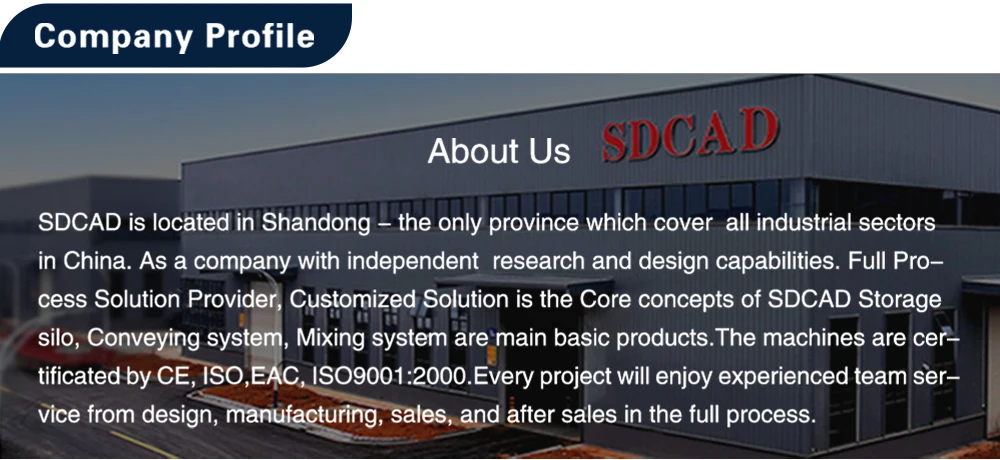 Company Profile

About Us SDCAD

SDCAD is located in Shandong – the only province which cover all industrial sectors in China. As a company with independent research and design capabilities. Full Process Solution Provider, Customized Solution is the Core concepts of SDCAD Storage silo, Conveying system, Mixing system are main basic products.The machines are certificated by CE, ISO,EAC, ISO9001:2000.Every project will enjoy experienced team service from design, manufacturing, sales, and after sales in the full process.